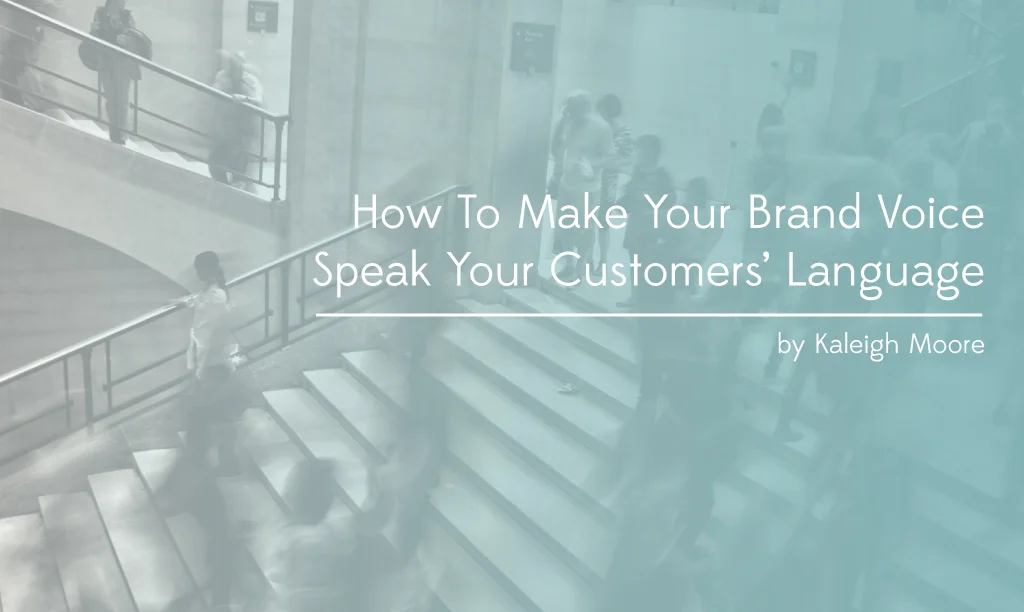 How To Make Your Brand Voice Speak Your Customers' Language

by Kaleigh Moore